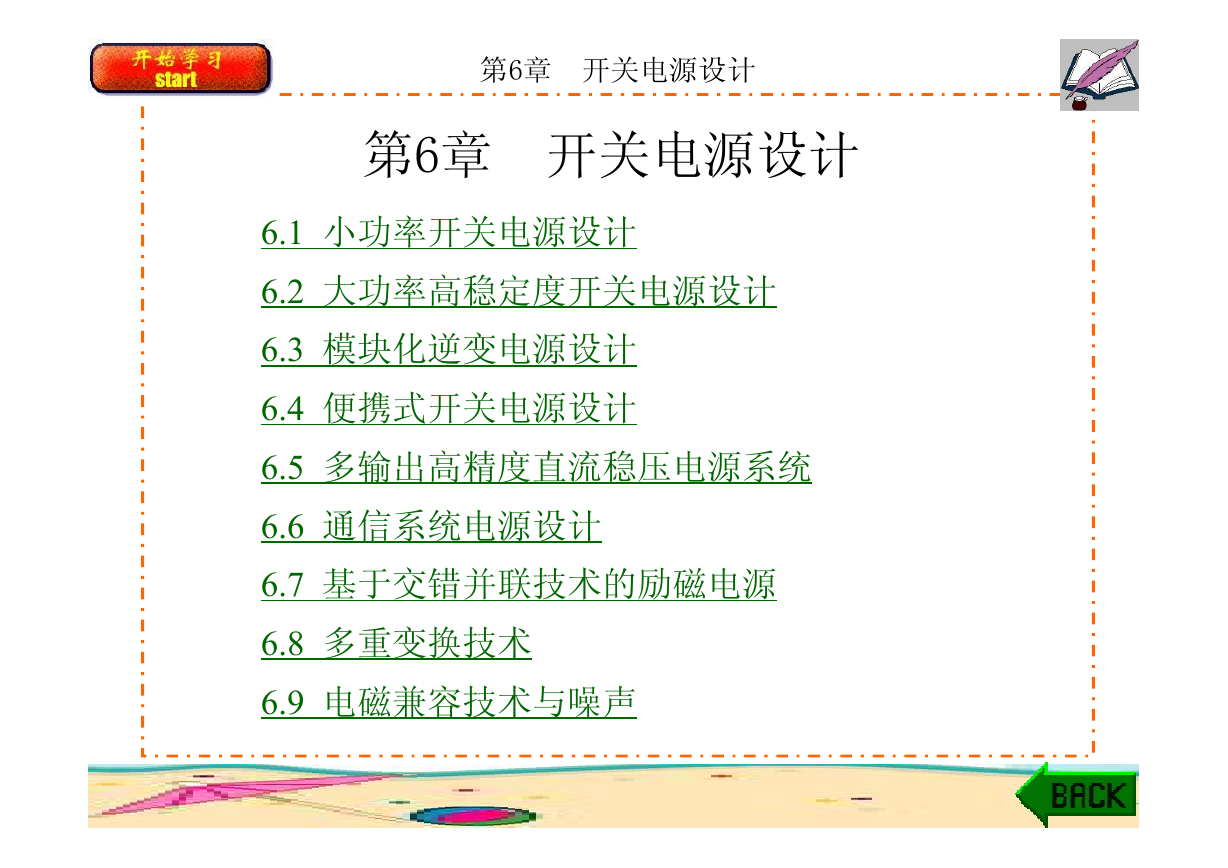 开始学习
start

第6章　开关电源设计

第6章　开关电源设计

6.1 小功率开关电源设计

6.2 大功率高稳定度开关电源设计

6.3 模块化逆变电源设计

6.4 便携式开关电源设计

6.5 多输出高精度直流稳压电源系统

6.6 通信系统电源设计

6.7 基于交错并联技术的励磁电源

6.8 多重变换技术

6.9 电磁兼容技术与噪声

BACK